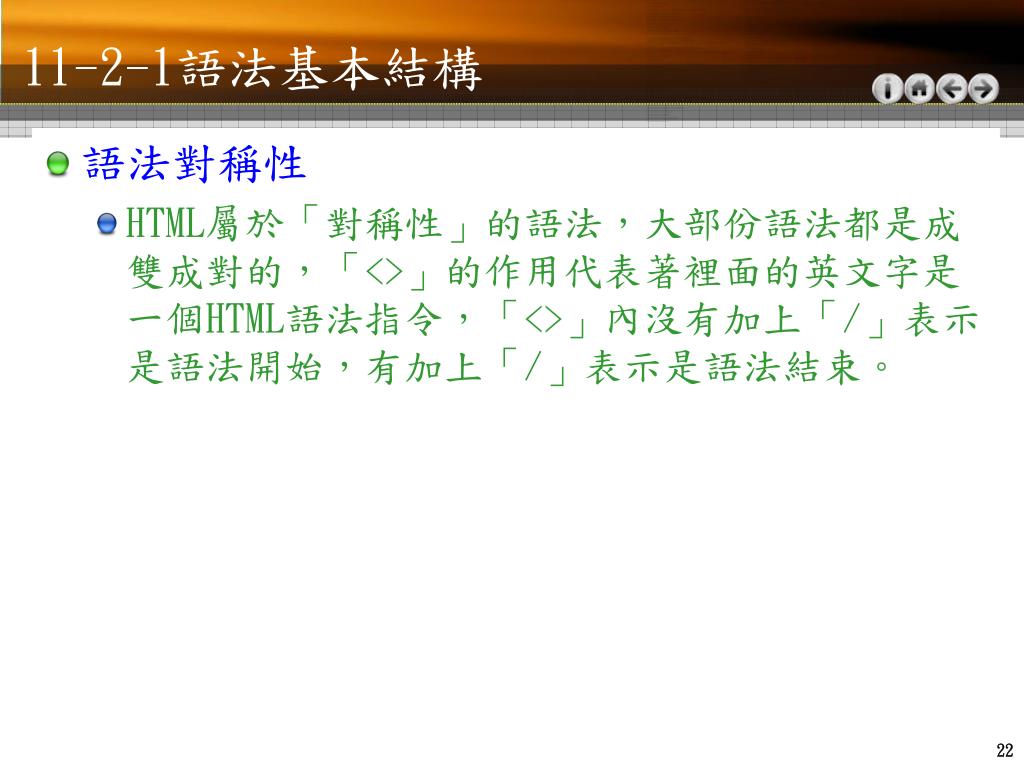 11-2-1語法基本結構

語法對稱性

HTML屬於「對稱性」的語法，大部份語法都是成雙成對的，「<>」的作用代表著裡面的英文字是一個HTML語法指令，「<>」內沒有加上「/」表示是語法開始，有加上「/」表示是語法結束。

22